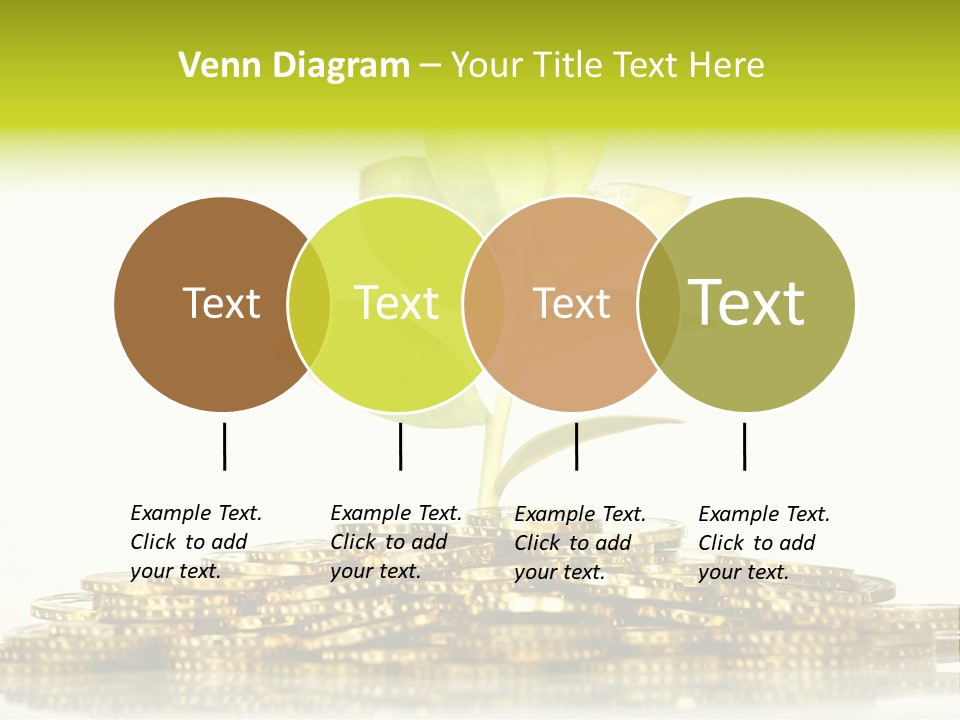 Venn Diagram – Your Title Text Here

Text

Text

Text

Text

Example Text. Click to add your text.

Example Text. Click to add your text.

Example Text. Click to add your text.

Example Text. Click to add your text.